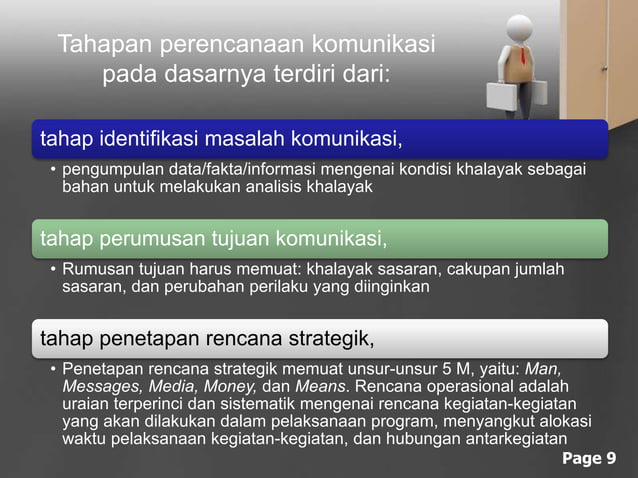 Tahapan perencanaan komunikasi pada dasarnya terdiri dari:

tahap identifikasi masalah komunikasi,

• pengumpulan data/fakta/informasi mengenai kondisi khalayak sebagai bahan untuk melakukan analisis khalayak

tahap perumusan tujuan komunikasi,

• Rumusan tujuan harus memuat: khalayak sasaran, cakupan jumlah sasaran, dan perubahan perilaku yang diinginkan

tahap penetapan rencana strategik,

• Penetapan rencana strategik memuat unsur-unsur 5 M, yaitu: Man, Messages, Media, Money, dan Means. Rencana operasional adalah uraian terperinci dan sistematik mengenai rencana kegiatan-kegiatan yang akan dilakukan dalam pelaksanaan program, menyangkut alokasi waktu pelaksanaan kegiatan-kegiatan, dan hubungan antarkegiatan

Page 9